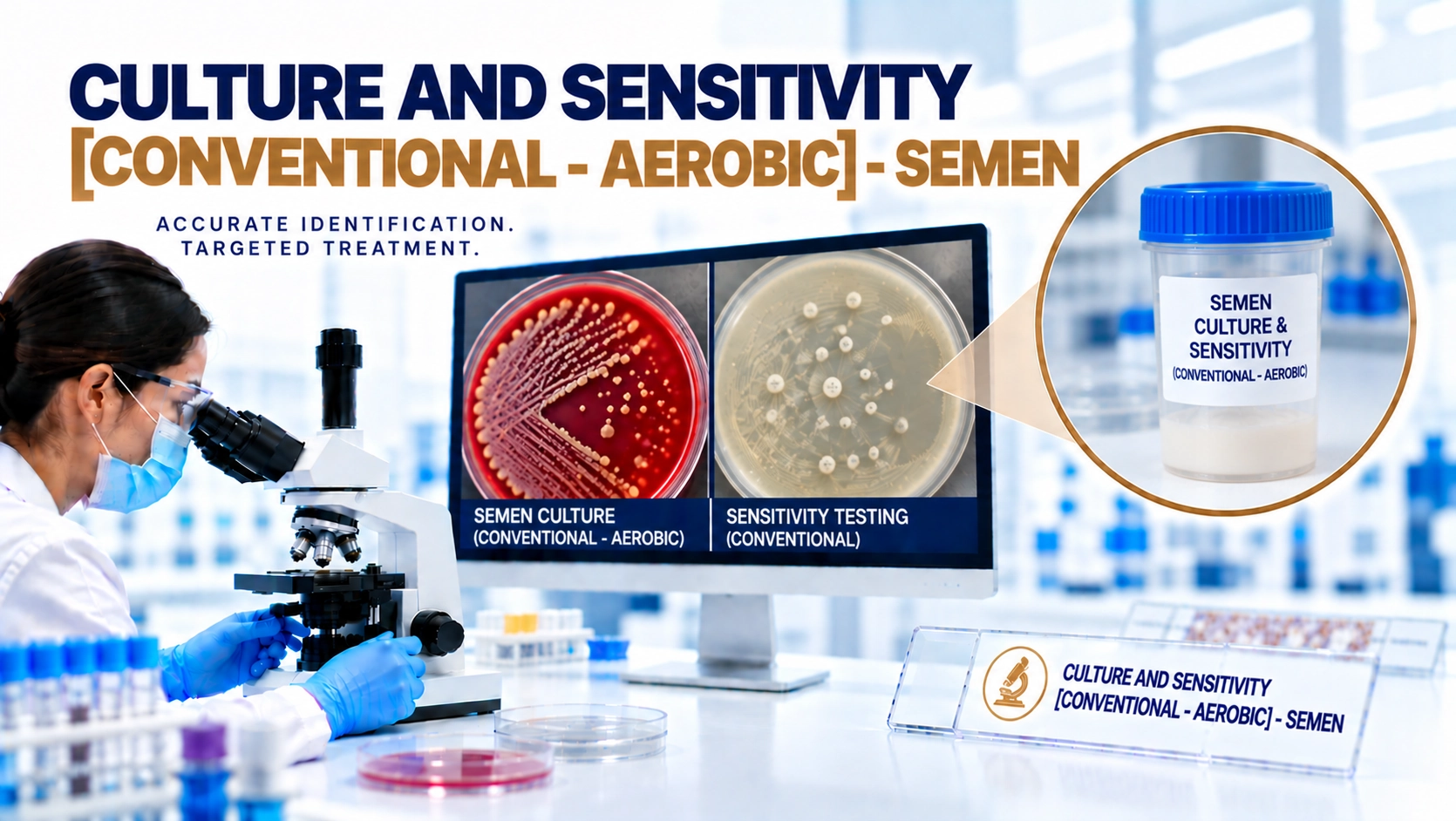 CULTURE AND SENSITIVITY
[CONVENTIONAL - AEROBIC] - SEMEN

ACCURATE IDENTIFICATION.
TARGETED TREATMENT.

SEMEN CULTURE
(CONVENTIONAL - AEROBIC)

SENSITIVITY TESTING
(CONVENTIONAL)

SEMEN
CULTURE &
SENSITIVITY
(CONVENTIONAL - AEROBIC)

CULTURE AND SENSITIVITY
[CONVENTIONAL - AEROBIC] - SEMEN